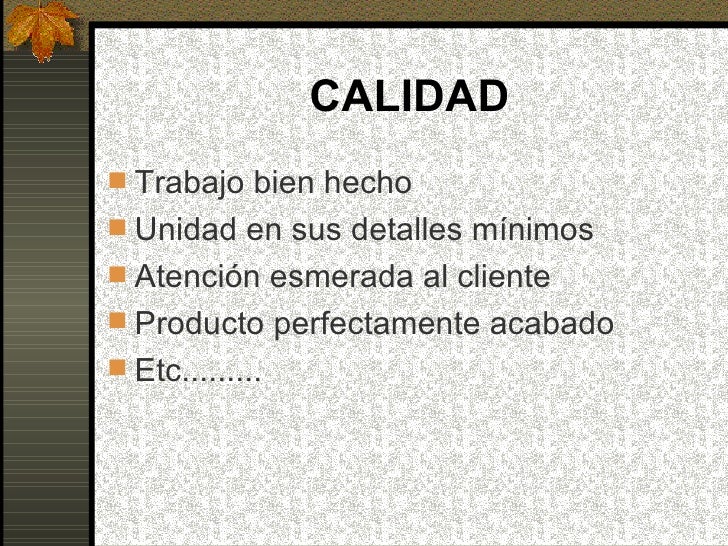 CALIDAD

- Trabajo bien hecho
- Unidad en sus detalles mínimos
- Atención esmerada al cliente
- Producto perfectamente acabado
- Etc.........